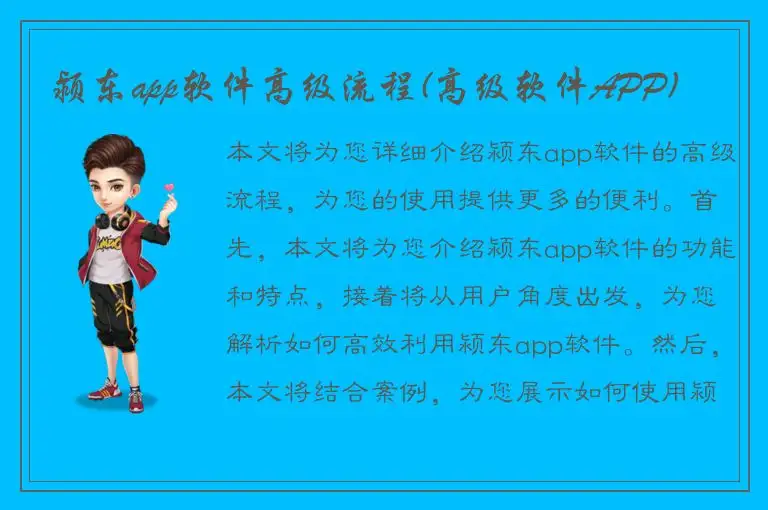 颍东app软件高级流程(高级软件APP)

本文将为您详细介绍颍东app软件的高级流程，为您的使用提供更多的便利。首先，本文将为您介绍颍东app软件的功能和特点，接着将从用户角度出发，为您解析如何高效利用颍东app软件。然后，本文将结合案例，为您展示如何使用颍